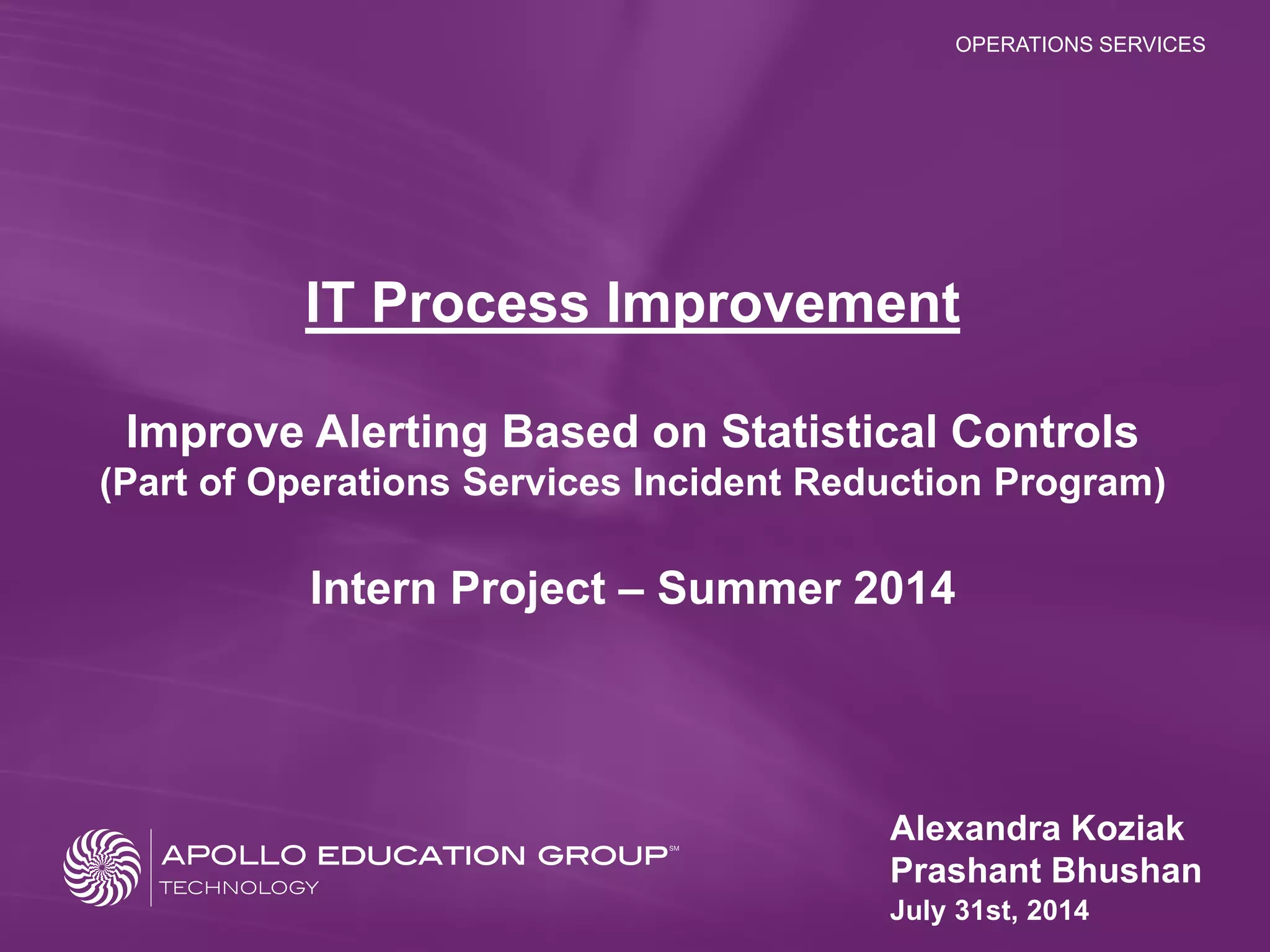 OPERATIONS SERVICES

IT Process Improvement

Improve Alerting Based on Statistical Controls
(Part of Operations Services Incident Reduction Program)

Intern Project – Summer 2014

APOLLO EDUCATION GROUP℠
TECHNOLOGY

Alexandra Koziak
Prashant Bhushan
July 31st, 2014